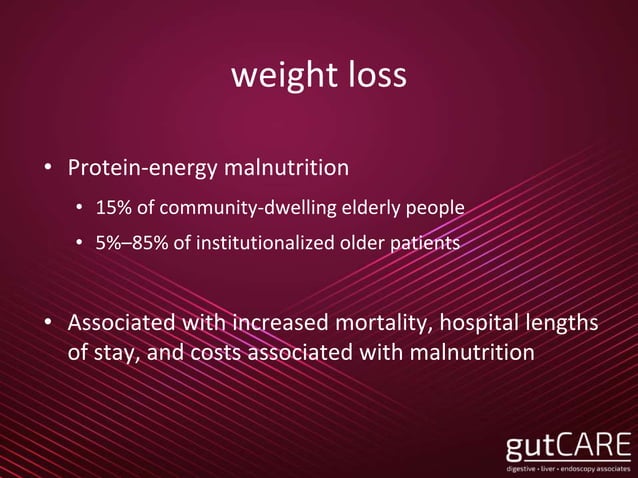 weight loss

• Protein-energy malnutrition
  • 15% of community-dwelling elderly people
  • 5%–85% of institutionalized older patients

• Associated with increased mortality, hospital lengths of stay, and costs associated with malnutrition

gutCARE
digestive • liver • endoscopy associates